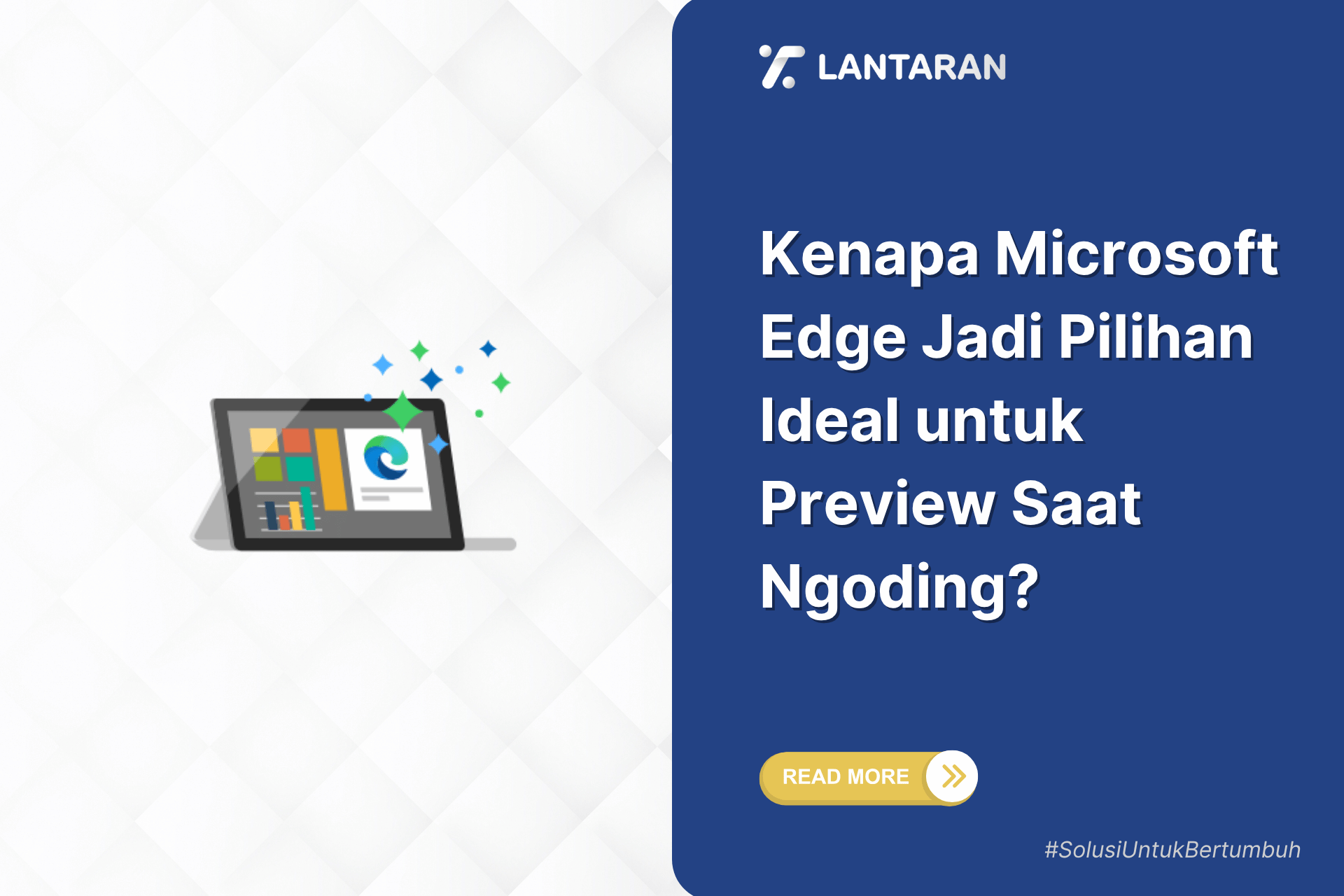 LANTARAN

Kenapa Microsoft Edge Jadi Pilihan Ideal untuk Preview Saat Ngoding?

READ MORE

#SolusiUntukBertumbuh